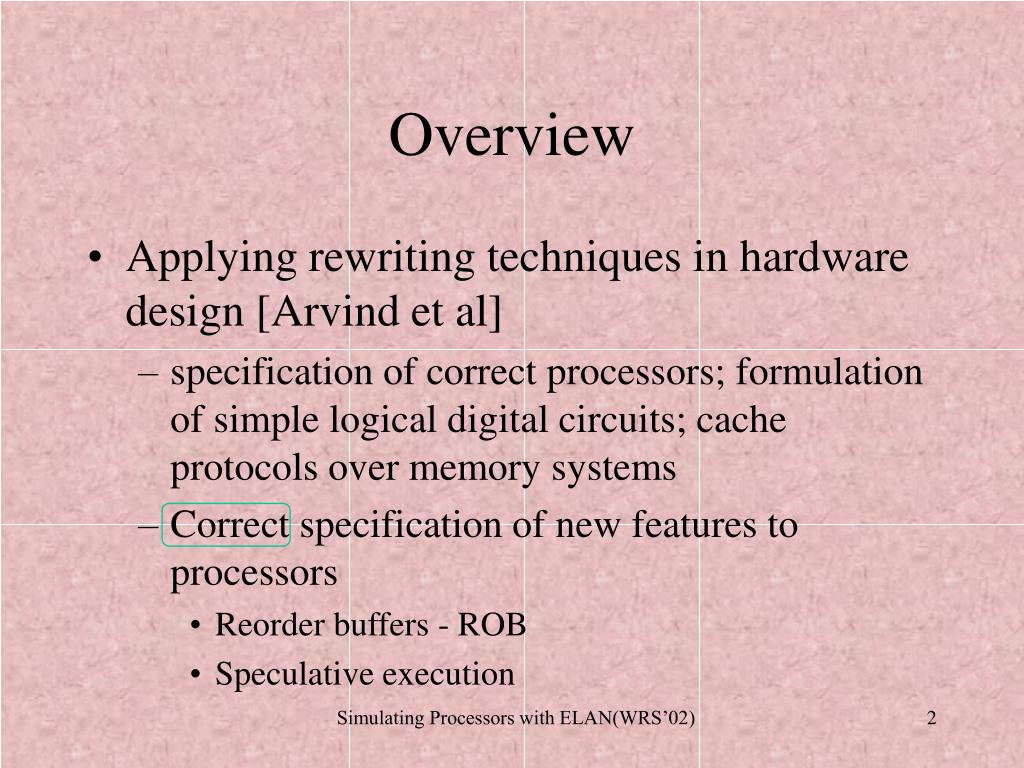 Overview

• Applying rewriting techniques in hardware design [Arvind et al]

– specification of correct processors; formulation of simple logical digital circuits; cache protocols over memory systems

– Correct specification of new features to processors

• Reorder buffers - ROB

• Speculative execution

Simulating Processors with ELAN(WRS'02)

2